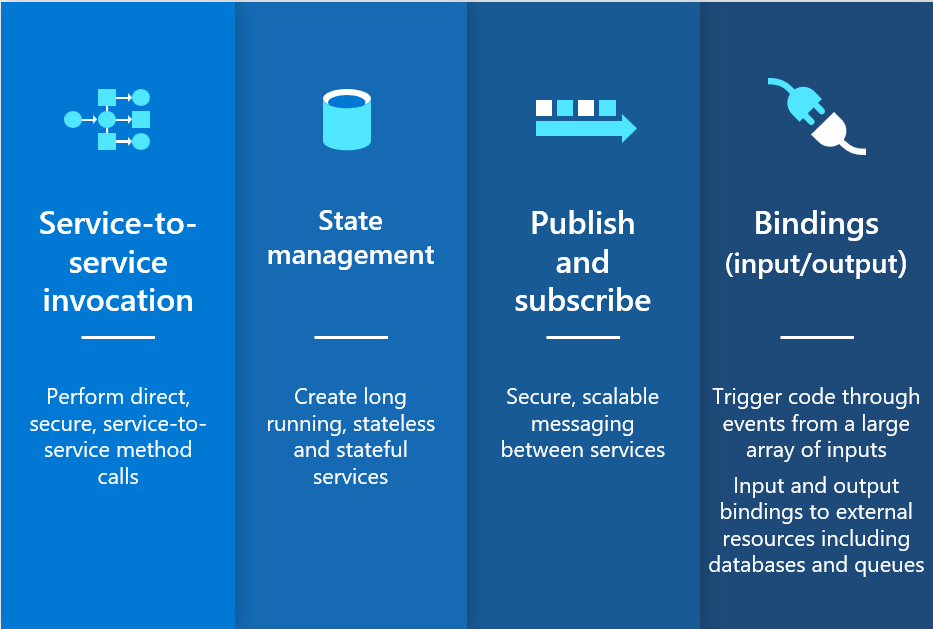 Service-to-service invocation

Perform direct, secure, service-to-service method calls

State management

Create long running, stateless and stateful services

Publish and subscribe

Secure, scalable messaging between services

Bindings (input/output)

Trigger code through events from a large array of inputs

Input and output bindings to external resources including databases and queues